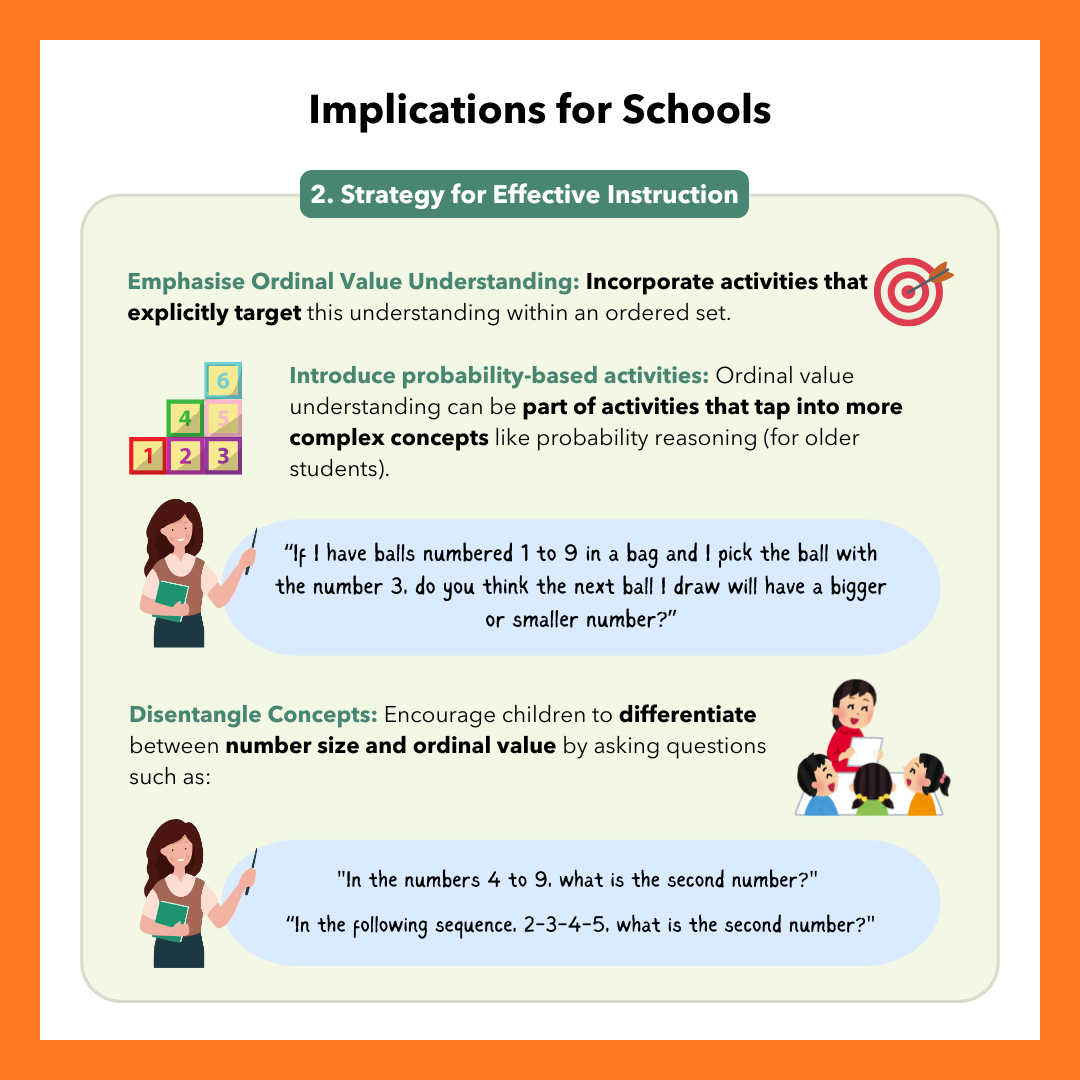 Implications for Schools

2. Strategy for Effective Instruction

Emphasise Ordinal Value Understanding: Incorporate activities that explicitly target this understanding within an ordered set.

6
4 5
1 2 3

Introduce probability-based activities: Ordinal value understanding can be part of activities that tap into more complex concepts like probability reasoning (for older students).

"If I have balls numbered 1 to 9 in a bag and I pick the ball with the number 3, do you think the next ball I draw will have a bigger or smaller number?"

Disentangle Concepts: Encourage children to differentiate between number size and ordinal value by asking questions such as:

"In the numbers 4 to 9, what is the second number?"

"In the following sequence, 2-3-4-5, what is the second number?"